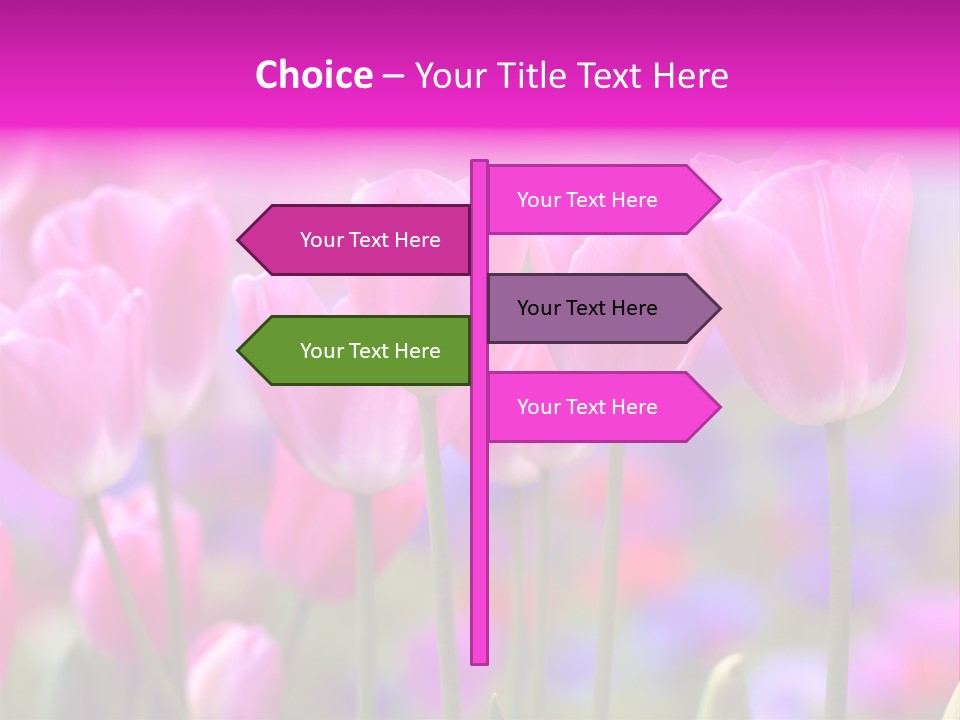 Choice – Your Title Text Here

Your Text Here

Your Text Here

Your Text Here

Your Text Here

Your Text Here